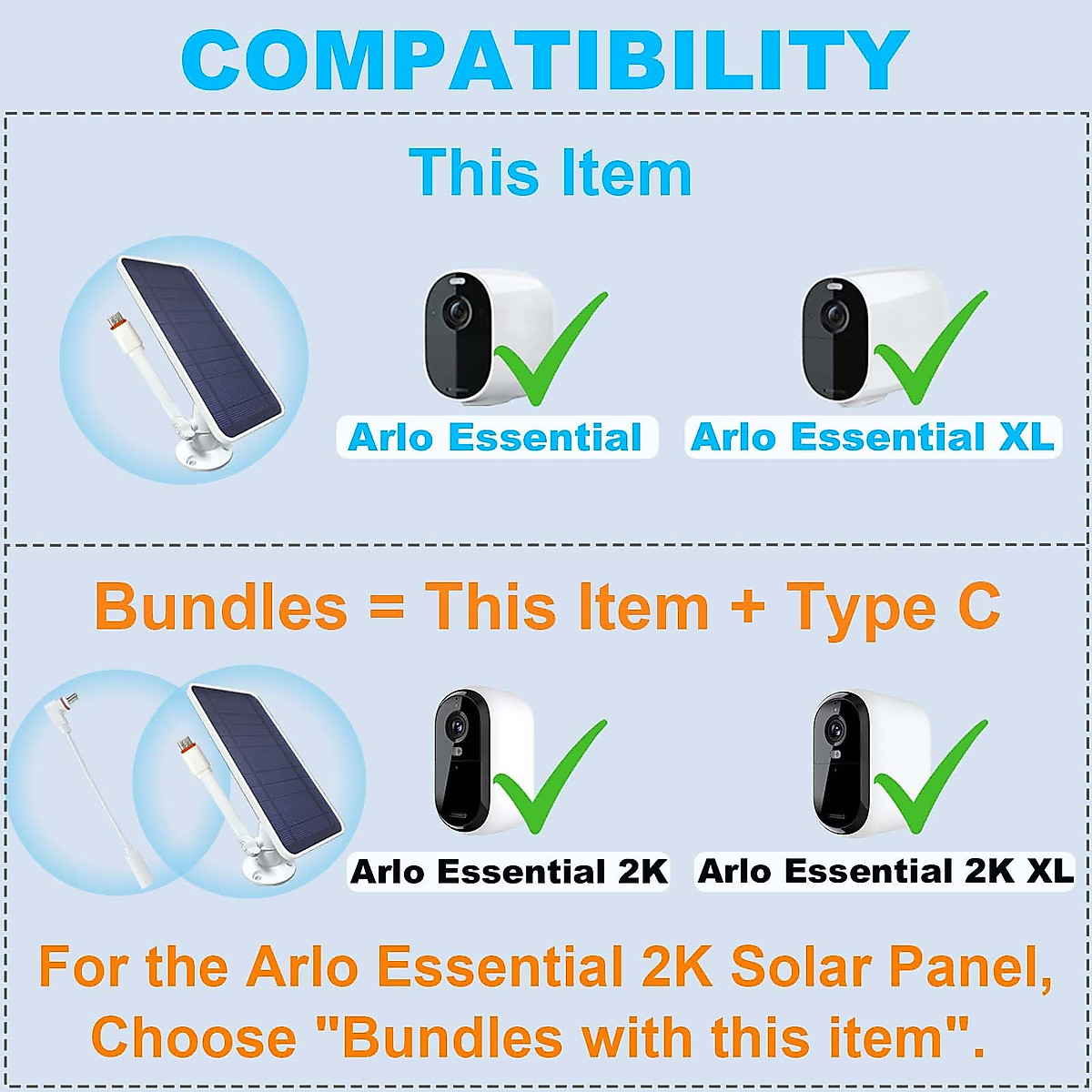 COMPATIBILITY

This Item

Arlo Essential

Arlo Essential XL

Bundles = This Item + Type C

Arlo Essential 2K

Arlo Essential 2K XL

For the Arlo Essential 2K Solar Panel, Choose "Bundles with this item".